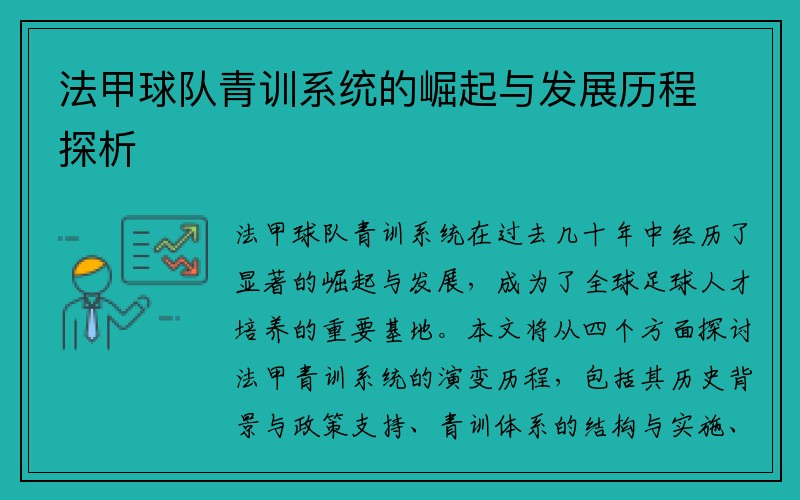 法甲球队青训系统的崛起与发展历程探析

法甲球队青训系统在过去几十年中经历了显著的崛起与发展，成为了全球足球人才培养的重要基地。本文将从四个方面探讨法甲青训系统的演变历程，包括其历史背景与政策支持、青训体系的结构与实施、